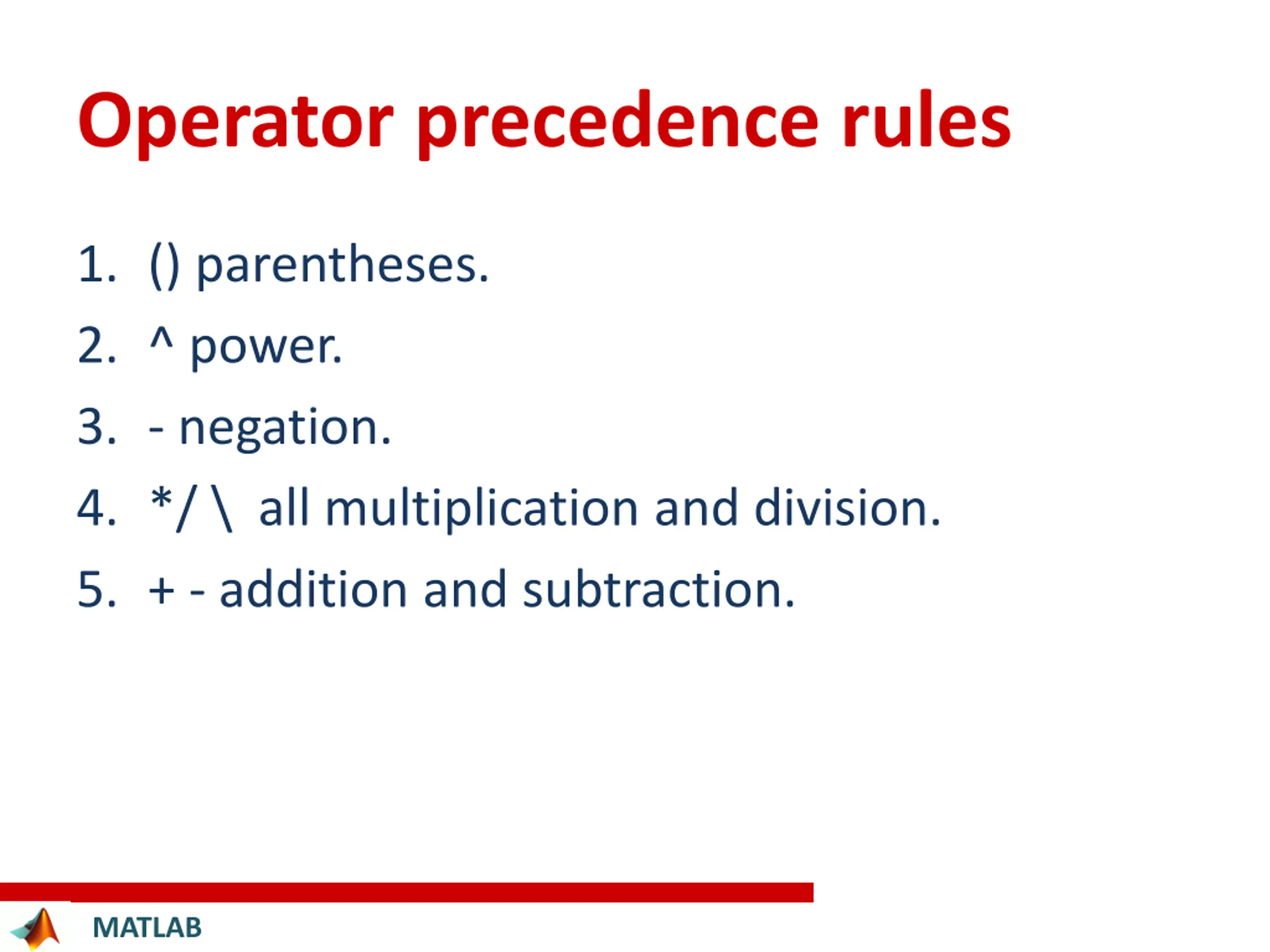 Operator precedence rules

1. () parentheses.
2. ^ power.
3. - negation.
4. */ \ all multiplication and division.
5. + - addition and subtraction.

MATLAB